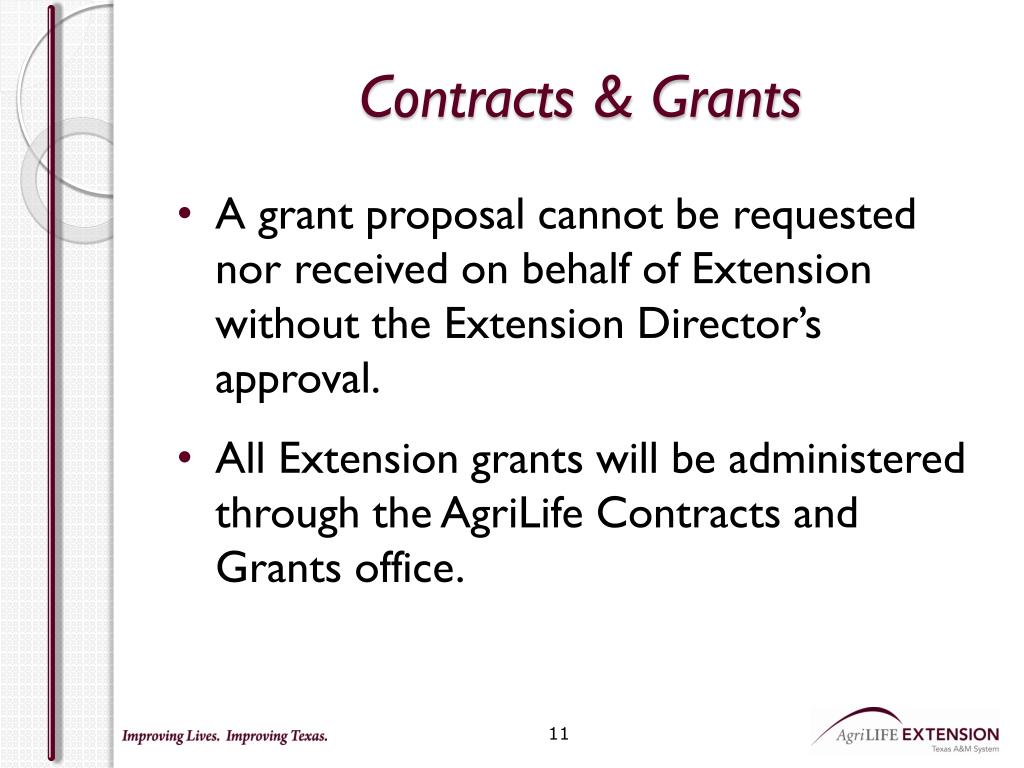 Contracts & Grants

• A grant proposal cannot be requested nor received on behalf of Extension without the Extension Director's approval.

• All Extension grants will be administered through the AgriLife Contracts and Grants office.

Improving Lives. Improving Texas.

11

AgriLIFE EXTENSION
Texas A&M System